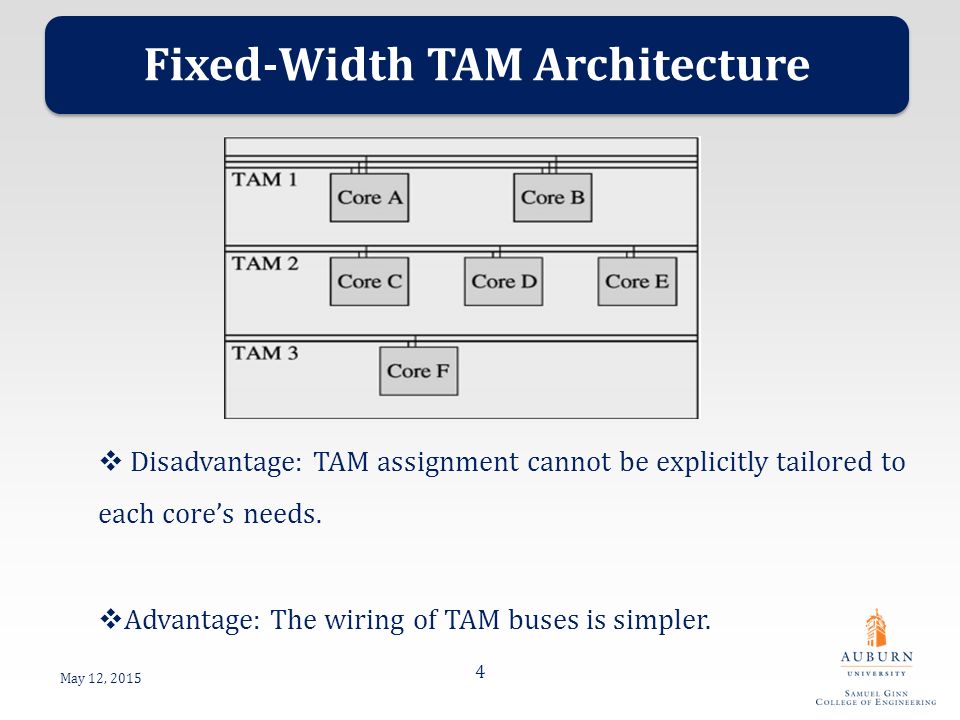 Fixed-Width TAM Architecture

TAM 1
Core A
Core B
TAM 2
Core C
Core D
Core E
TAM 3
Core F

❖ Disadvantage: TAM assignment cannot be explicitly tailored to each core's needs.

❖Advantage: The wiring of TAM buses is simpler.

May 12, 2015

4

AUBURN
UNIVERSITY
SAMUEL GINN
COLLEGE OF ENGINEERING